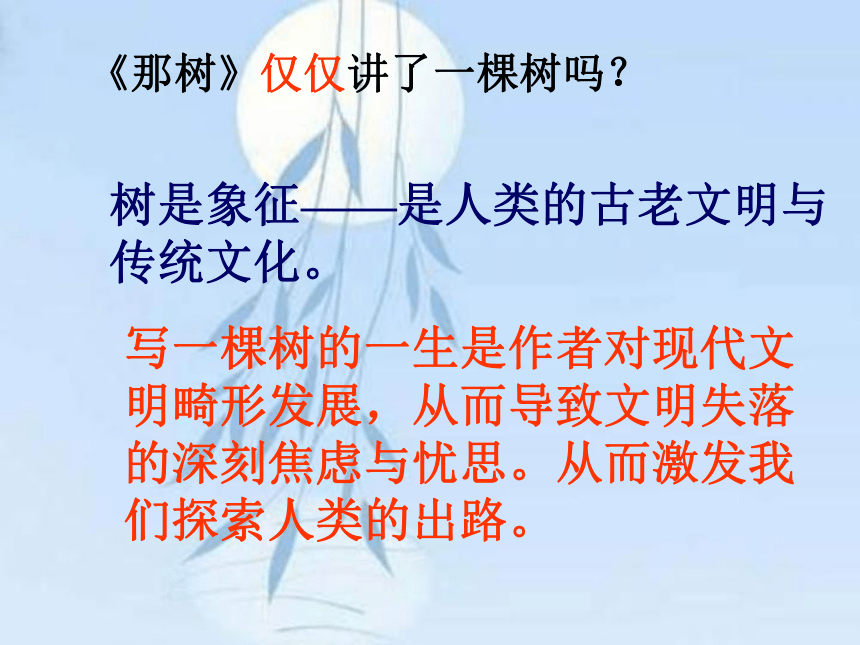 《那树》仅仅讲了一棵树吗？

树是象征——是人类的古老文明与传统文化。

写一棵树的一生是作者对现代文明畸形发展，从而导致文明失落的深刻焦虑与忧思。从而激发我们探索人类的出路。